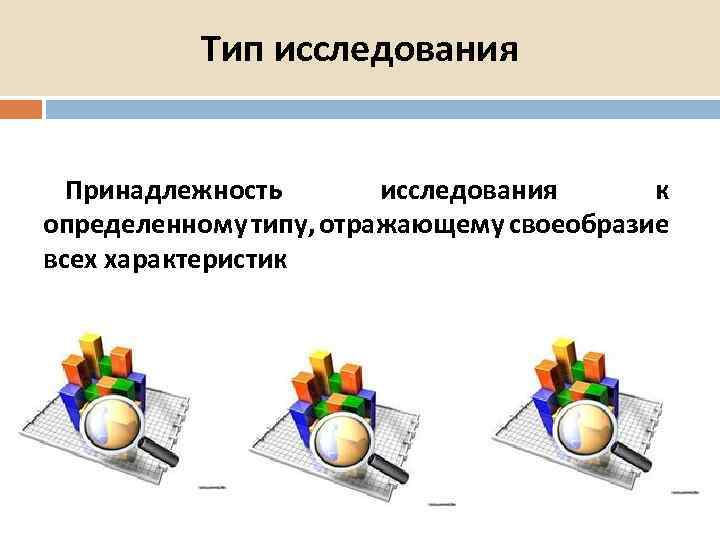 Тип исследования

Принадлежность исследования к определенному типу, отражающему своеобразие всех характеристик